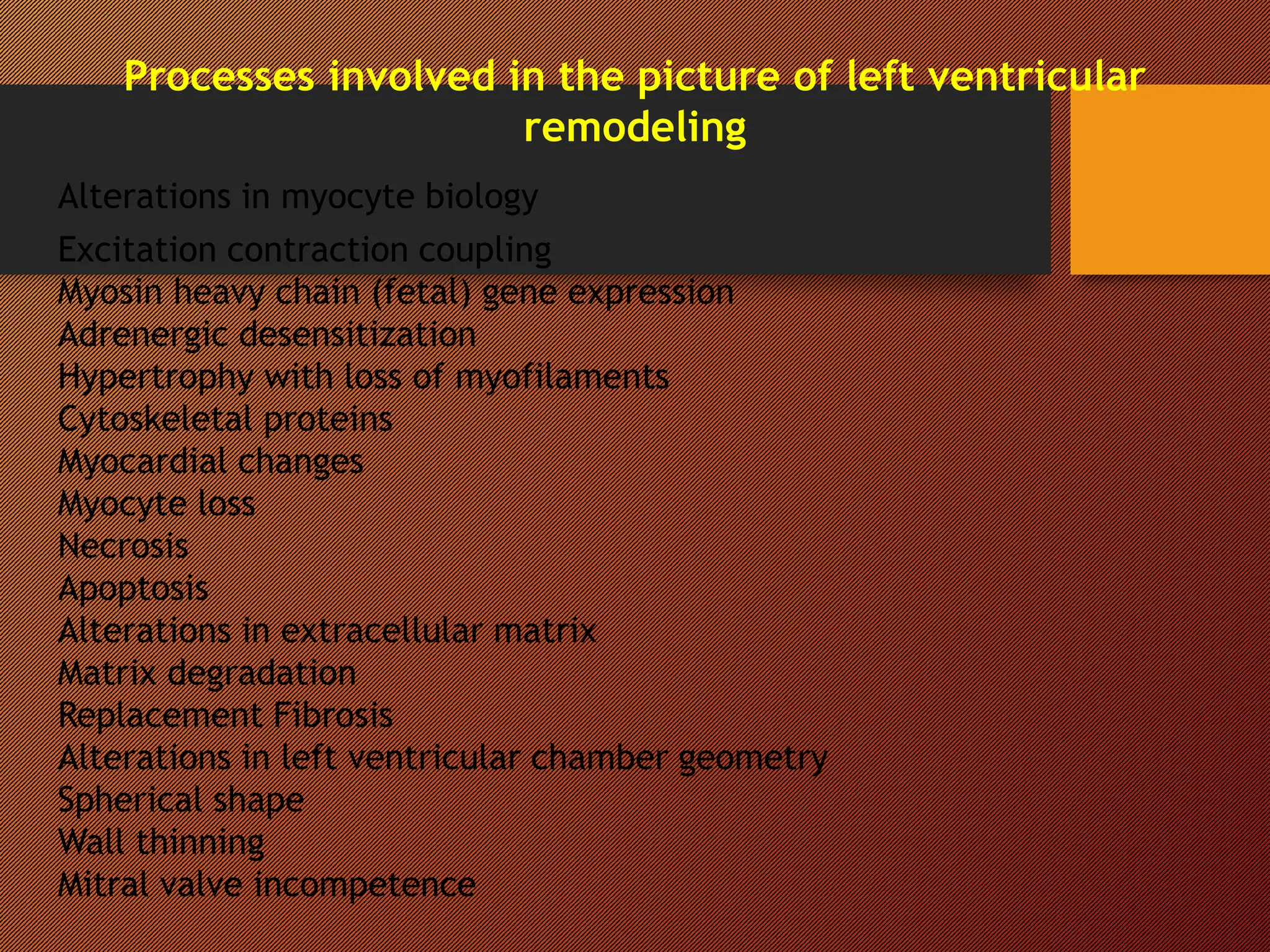 Processes involved in the picture of left ventricular remodeling

Alterations in myocyte biology
Excitation contraction coupling
Myosin heavy chain (fetal) gene expression
Adrenergic desensitization
Hypertrophy with loss of myofilaments
Cytoskeletal proteins
Myocardial changes
Myocyte loss
Necrosis
Apoptosis
Alterations in extracellular matrix
Matrix degradation
Replacement Fibrosis
Alterations in left ventricular chamber geometry
Spherical shape
Wall thinning
Mitral valve incompetence